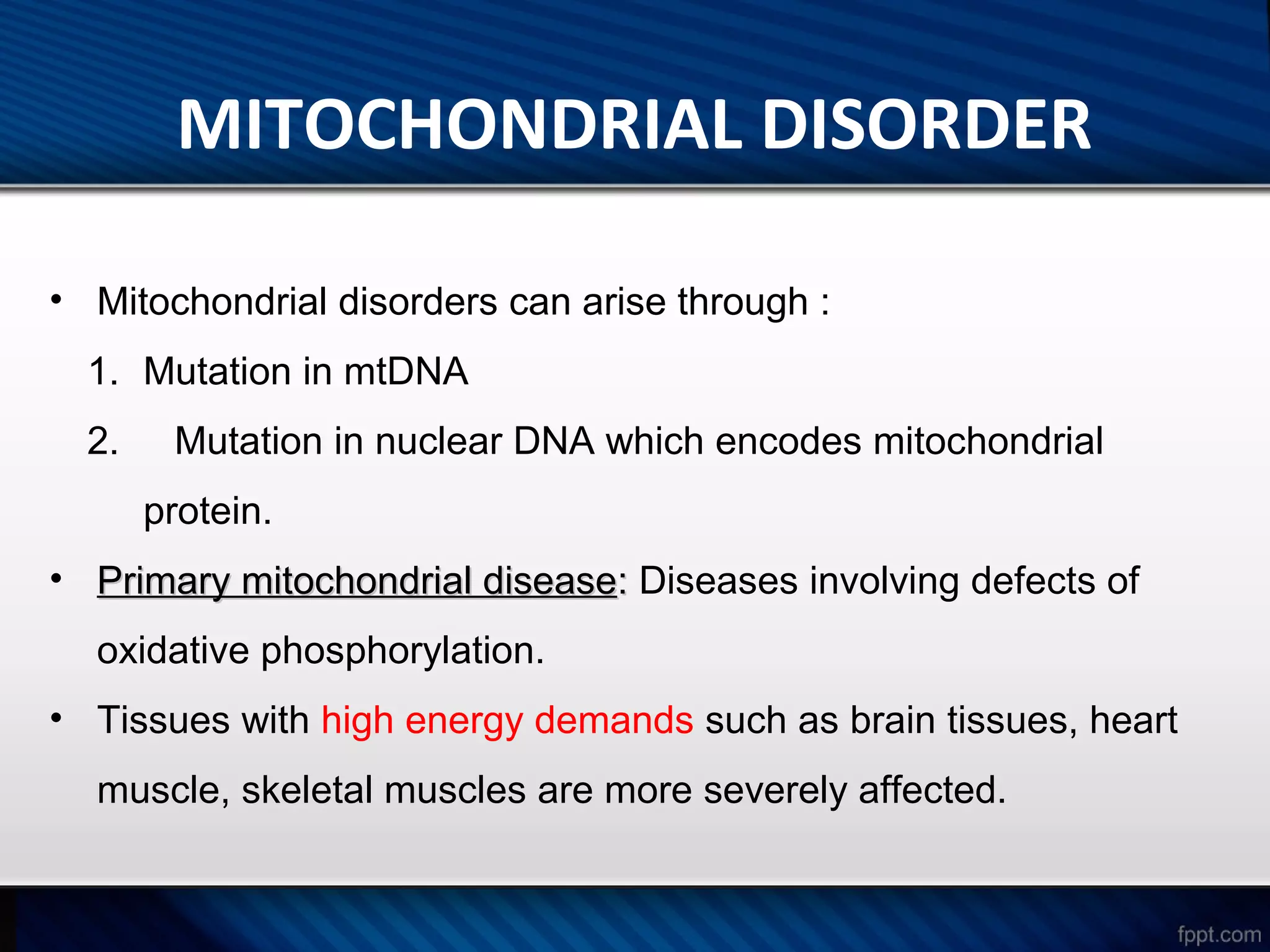 MITOCHONDRIAL DISORDER

• Mitochondrial disorders can arise through :

1. Mutation in mtDNA

2. Mutation in nuclear DNA which encodes mitochondrial protein.

• Primary mitochondrial disease: Diseases involving defects of oxidative phosphorylation.

• Tissues with high energy demands such as brain tissues, heart muscle, skeletal muscles are more severely affected.

fppt.com